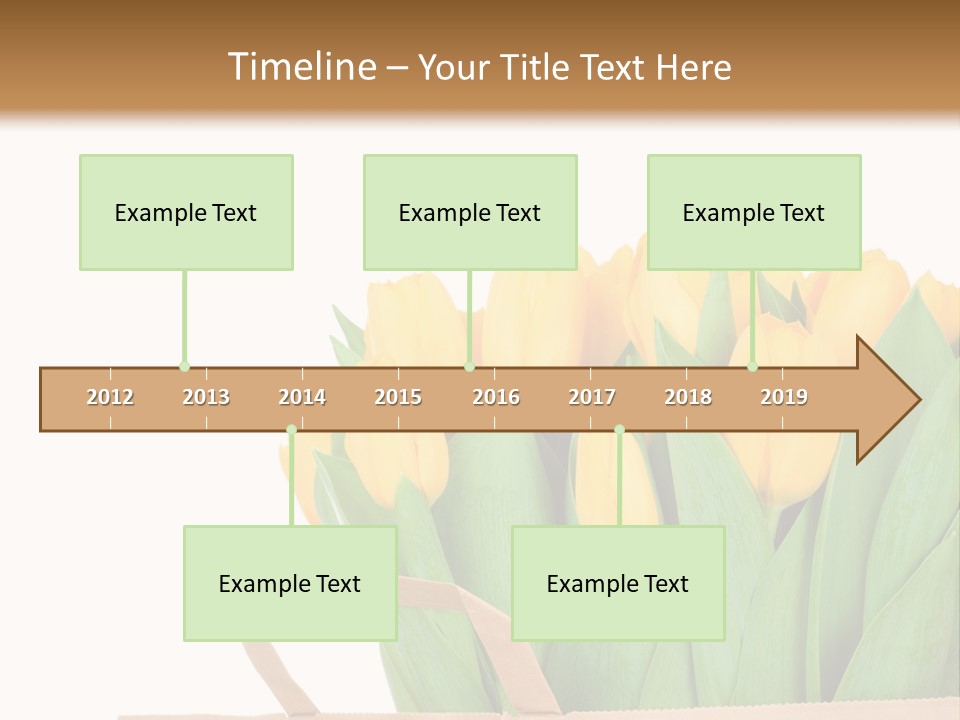 Timeline – Your Title Text Here

Example Text

Example Text

Example Text

2012 2013 2014 2015 2016 2017 2018 2019

Example Text

Example Text